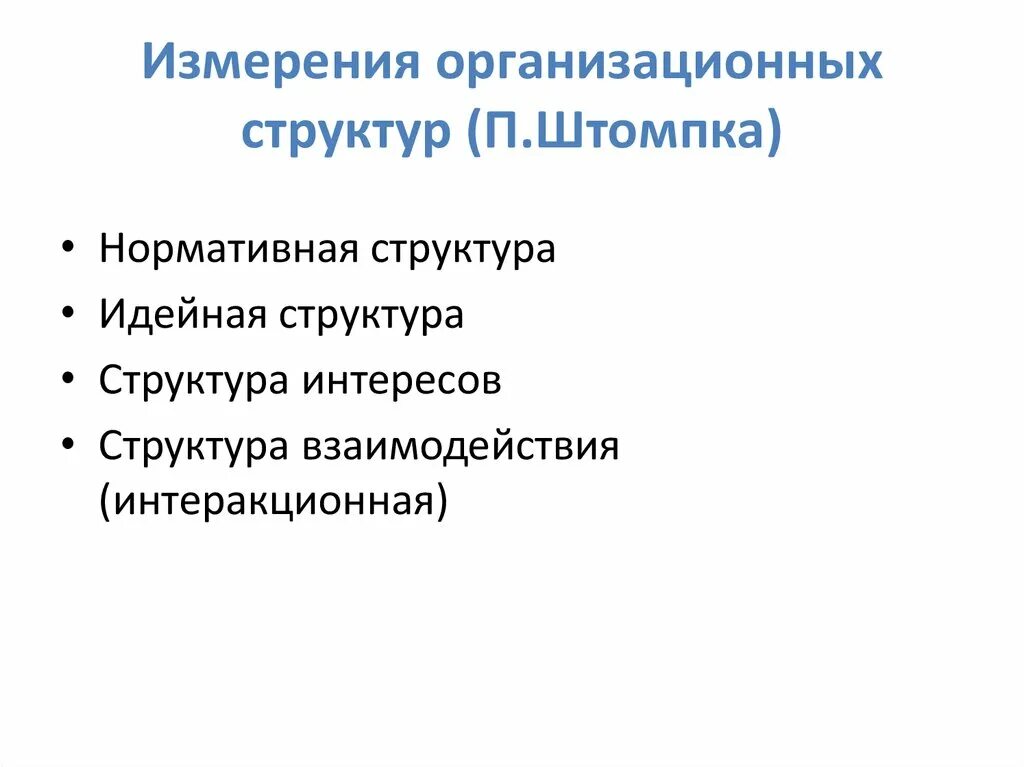 Измерения организационных структур (П.Штомпка)

• Нормативная структура
• Идейная структура
• Структура интересов
• Структура взаимодействия (интеракционная)